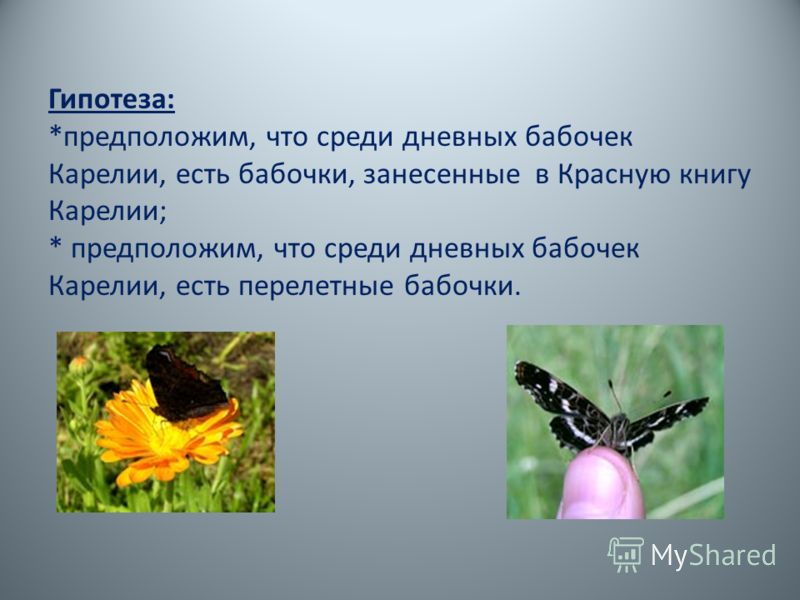 Гипотеза:
*предположим, что среди дневных бабочек Карелии, есть бабочки, занесенные в Красную книгу Карелии;
* предположим, что среди дневных бабочек Карелии, есть перелетные бабочки.

MyShared